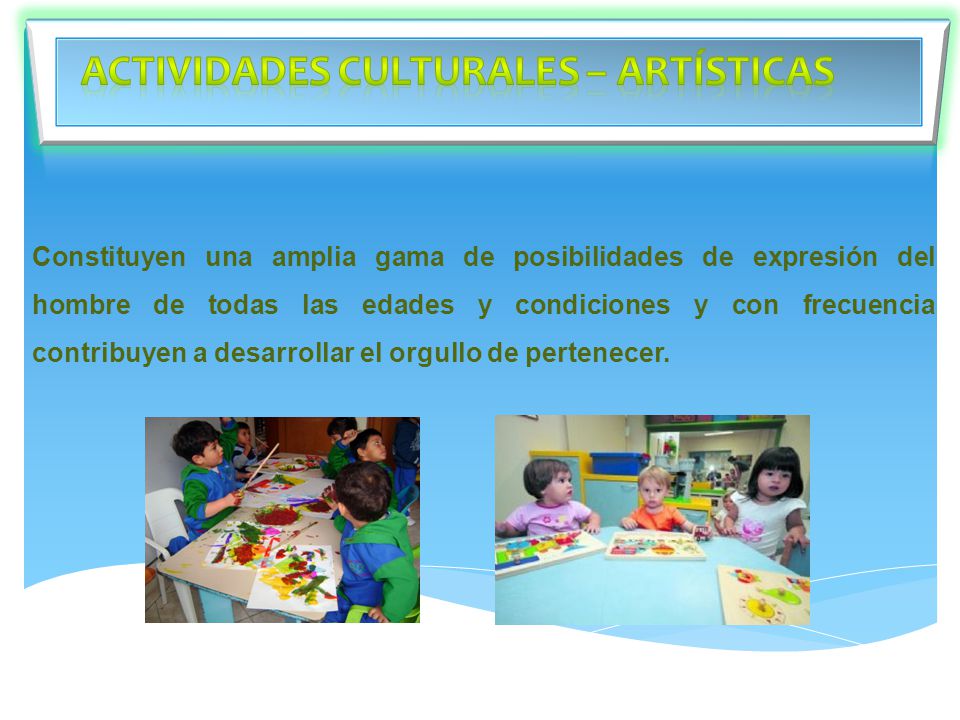 ACTIVIDADES CULTURALES – ARTÍSTICAS

Constituyen una amplia gama de posibilidades de expresión del hombre de todas las edades y condiciones y con frecuencia contribuyen a desarrollar el orgullo de pertenecer.